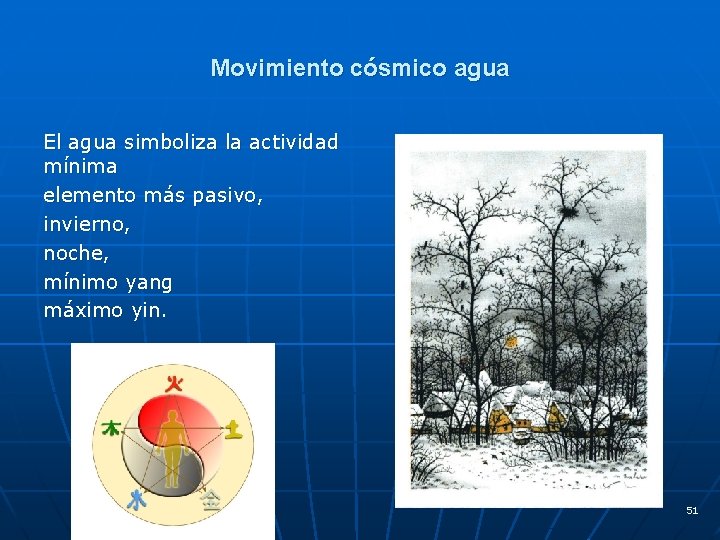 Movimiento cósmico agua

El agua simboliza la actividad mínima

elemento más pasivo,

invierno,

noche,

mínimo yang

máximo yin.

火

木

土

水

金

51